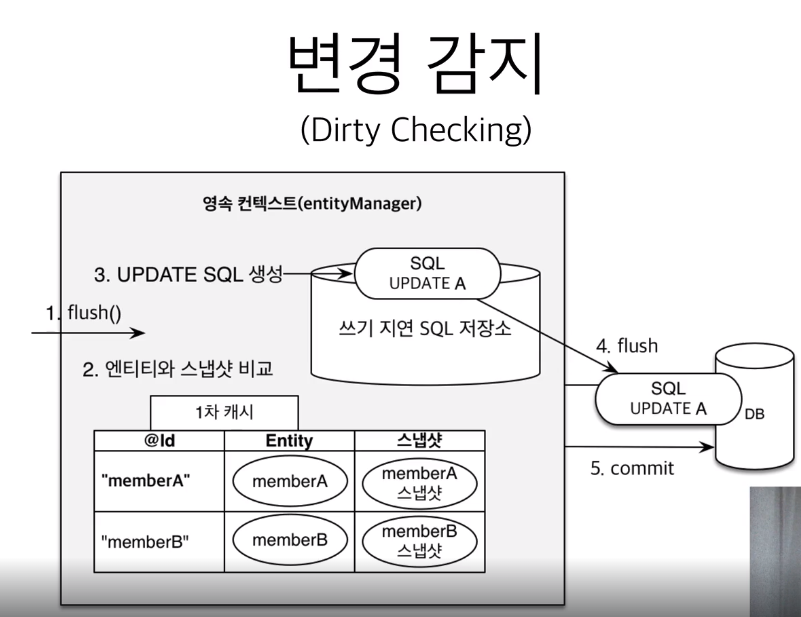 변경 감지
(Dirty Checking)

영속 컨텍스트(entityManager)

3. UPDATE SQL 생성

SQL
UPDATE A

쓰기 지연 SQL 저장소

1. flush()

2. 엔티티와 스냅샷 비교

4. flush

SQL
UPDATE A

DB

5. commit

1차 캐시

| @Id | Entity | 스냅샷 |
|---|---|---|
| "memberA" | memberA | memberA 스냅샷 |
| "memberB" | memberB | memberB 스냅샷 |